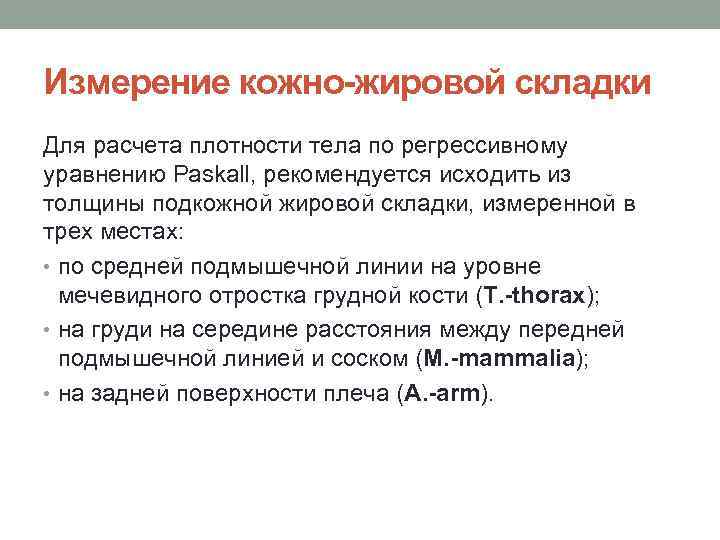 Измерение кожно-жировой складки

Для расчета плотности тела по регрессивному уравнению Paskall, рекомендуется исходить из толщины подкожной жировой складки, измеренной в трех местах:

• по средней подмышечной линии на уровне мечевидного отростка грудной кости (T.-thorax);
• на груди на середине расстояния между передней подмышечной линией и соском (M.-mammalia);
• на задней поверхности плеча (A.-arm).